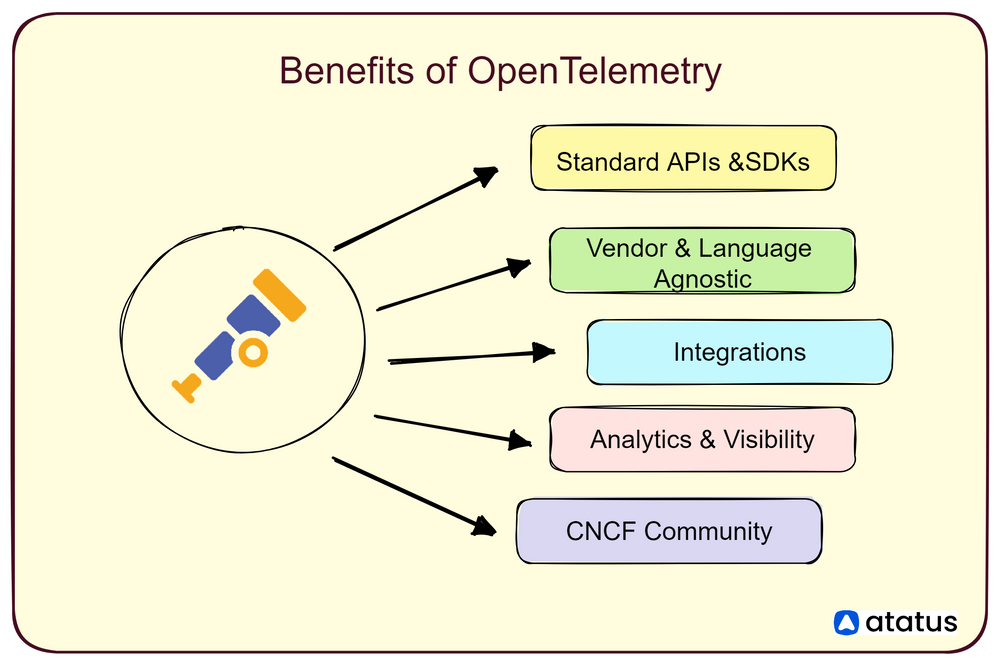 Benefits of OpenTelemetry

Standard APIs &SDKs

Vendor & Language Agnostic

Integrations

Analytics & Visibility

CNCF Community

atatus